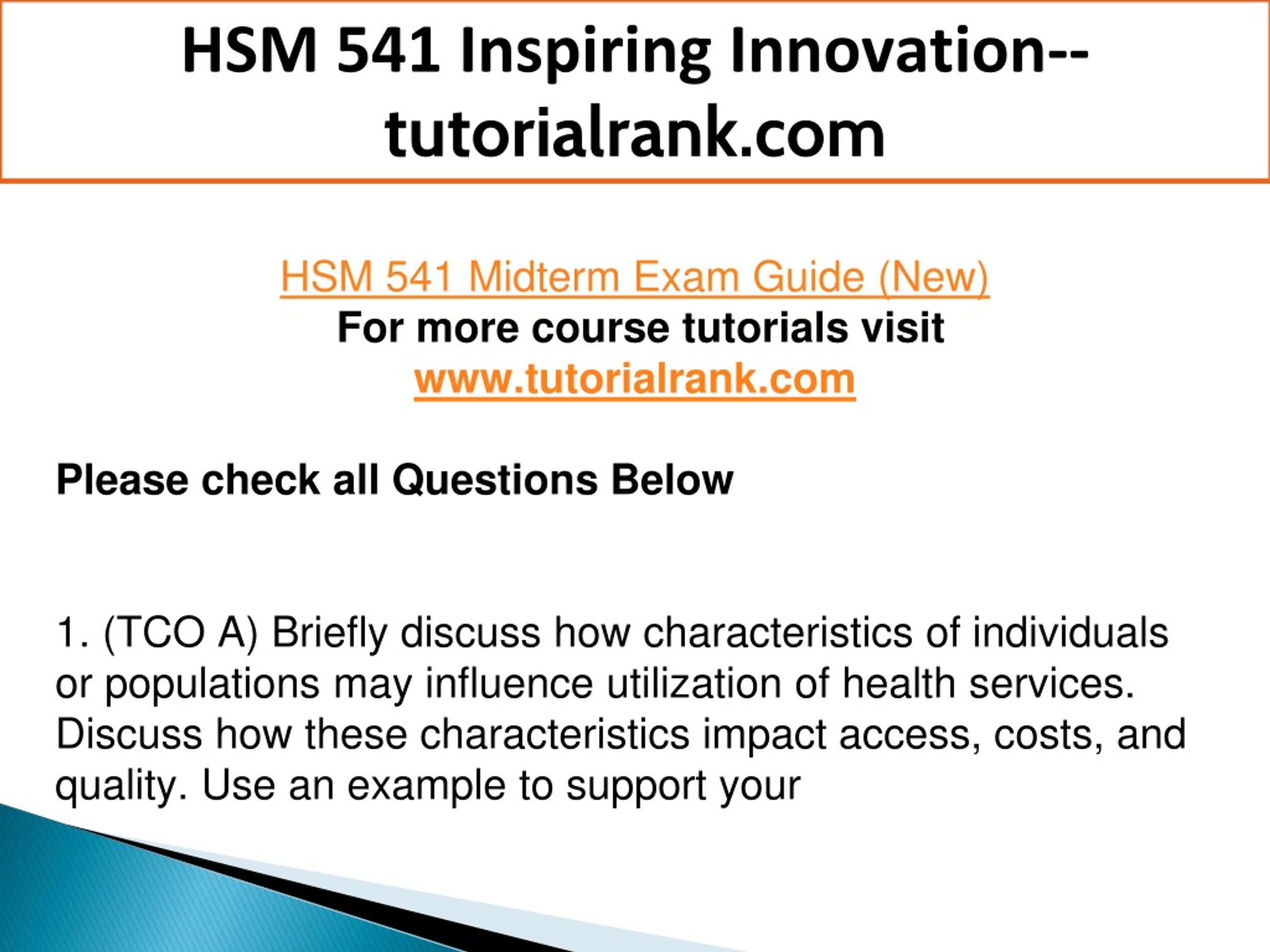 HSM 541 Inspiring Innovation--tutorialrank.com

HSM 541 Midterm Exam Guide (New)
For more course tutorials visit
www.tutorialrank.com

Please check all Questions Below

1. (TCO A) Briefly discuss how characteristics of individuals or populations may influence utilization of health services. Discuss how these characteristics impact access, costs, and quality. Use an example to support your